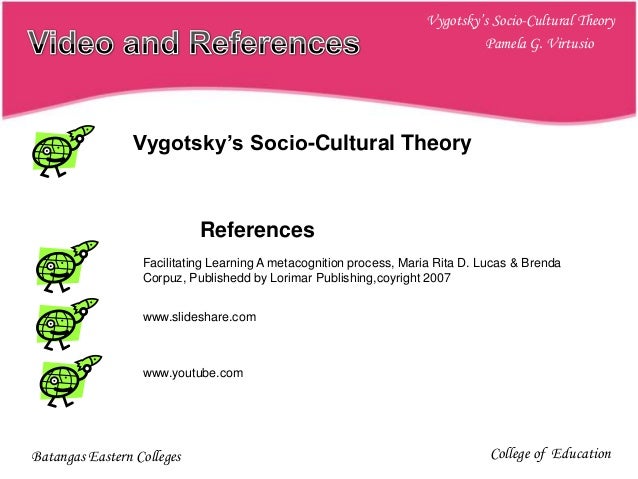 Video and References

Vygotsky's Socio-Cultural Theory
Pamela G. Virtusio

Vygotsky's Socio-Cultural Theory

References

Facilitating Learning A metacognition process, Maria Rita D. Lucas & Brenda Corpuz, Publishedd by Lorimar Publishing,coyright 2007

www.slideshare.com

www.youtube.com

Batangas Eastern Colleges

College of Education